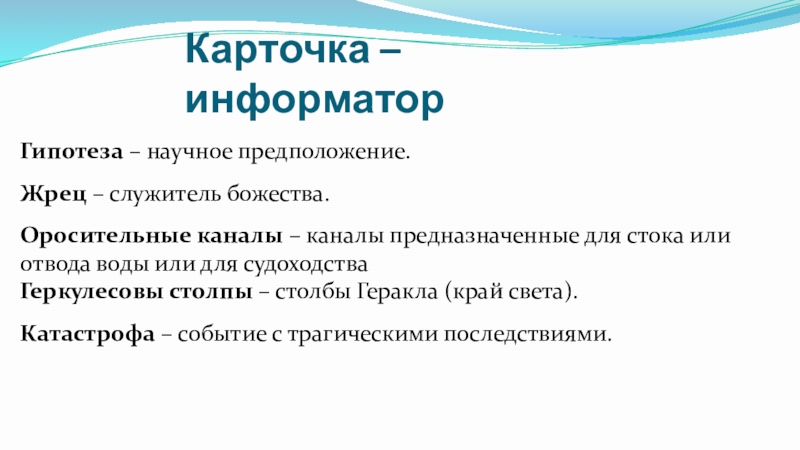 Карточка – информатор

Гипотеза – научное предположение.

Жрец – служитель божества.

Оросительные каналы – каналы предназначенные для стока или отвода воды или для судоходства
Геркулесовы столпы – столбы Геракла (край света).

Катастрофа – событие с трагическими последствиями.